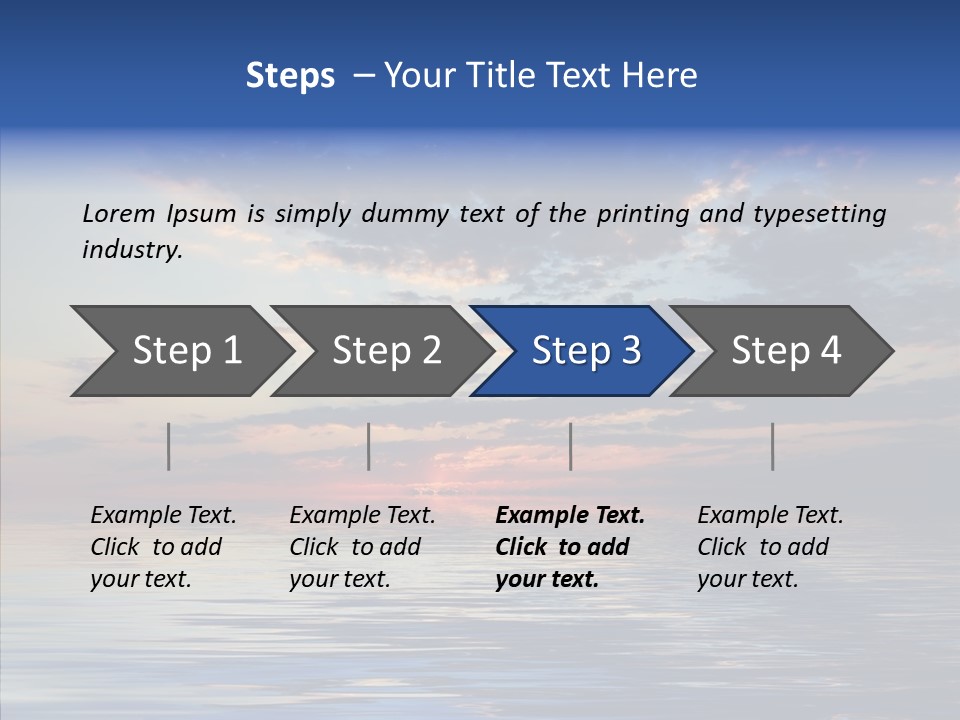 Steps – Your Title Text Here

Lorem Ipsum is simply dummy text of the printing and typesetting industry.

Step 1

Step 2

Step 3

Step 4

Example Text. Click to add your text.

Example Text. Click to add your text.

Example Text. Click to add your text.

Example Text. Click to add your text.